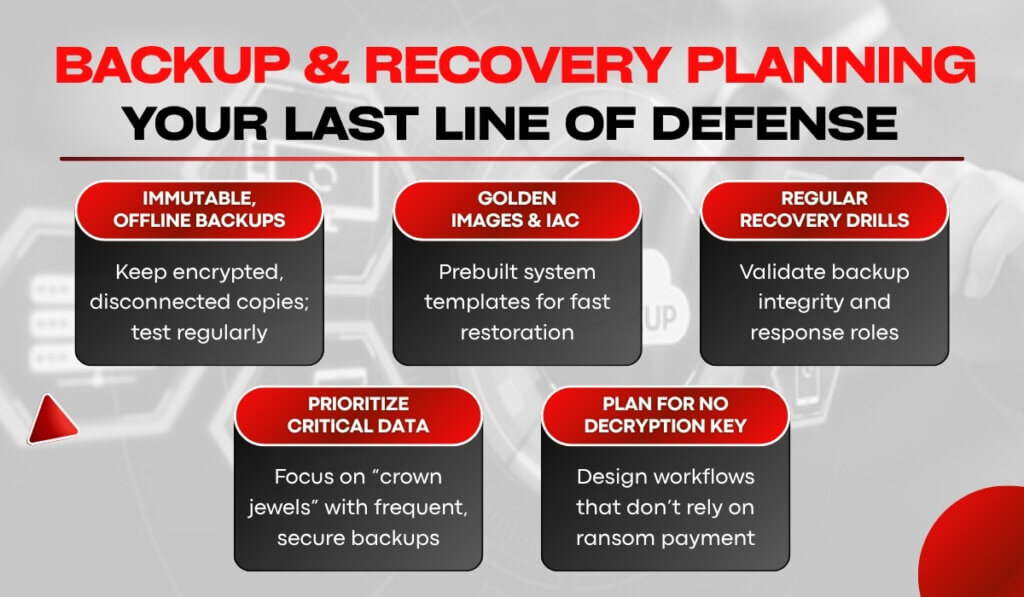 BACKUP & RECOVERY PLANNING
YOUR LAST LINE OF DEFENSE

IMMUTABLE, OFFLINE BACKUPS

Keep encrypted, disconnected copies; test regularly

GOLDEN IMAGES & IAC

Prebuilt system templates for fast restoration

REGULAR RECOVERY DRILLS

Validate backup integrity and response roles

PRIORITIZE CRITICAL DATA

Focus on "crown jewels" with frequent, secure backups

PLAN FOR NO DECRYPTION KEY

Design workflows that don't rely on ransom payment